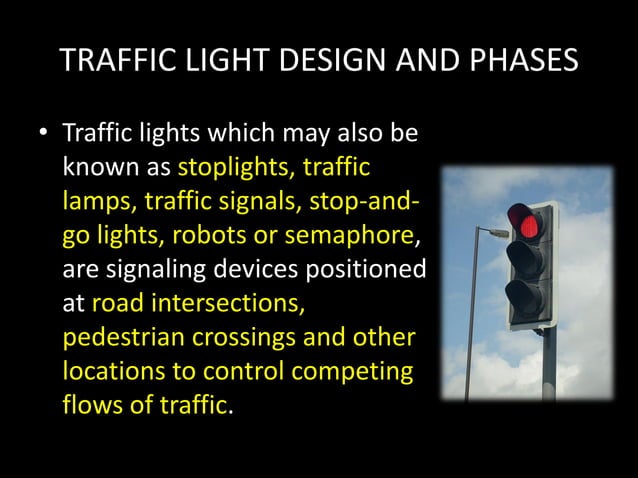 TRAFFIC LIGHT DESIGN AND PHASES

• Traffic lights which may also be known as stoplights, traffic lamps, traffic signals, stop-and-go lights, robots or semaphore, are signaling devices positioned at road intersections, pedestrian crossings and other locations to control competing flows of traffic.